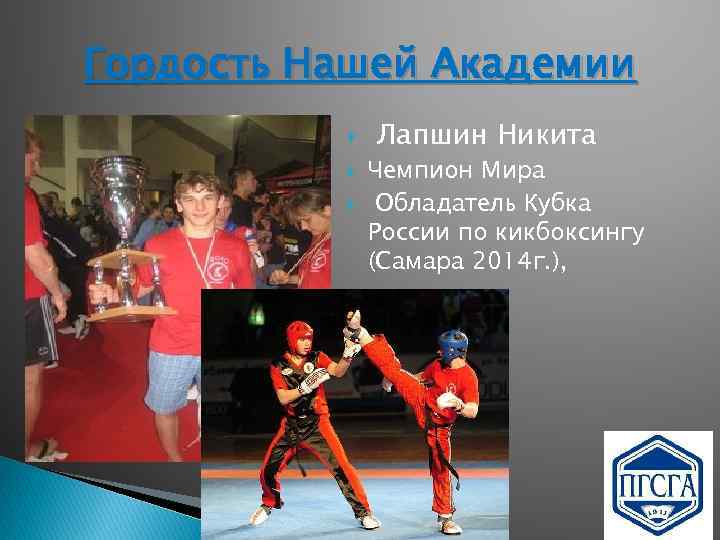 Гордость Нашей Академии

Лапшин Никита

Чемпион Мира

Обладатель Кубка России по кикбоксингу (Самара 2014г.),

ПГСГА